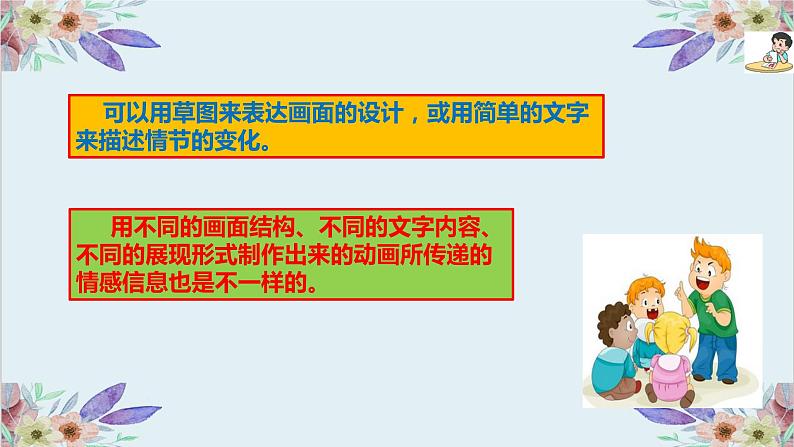 可以用草图来表达画面的设计，或用简单的文字来描述情节的变化。

用不同的画面结构、不同的文字内容、不同的展现形式制作出来的动画所传递的情感信息也是不一样的。